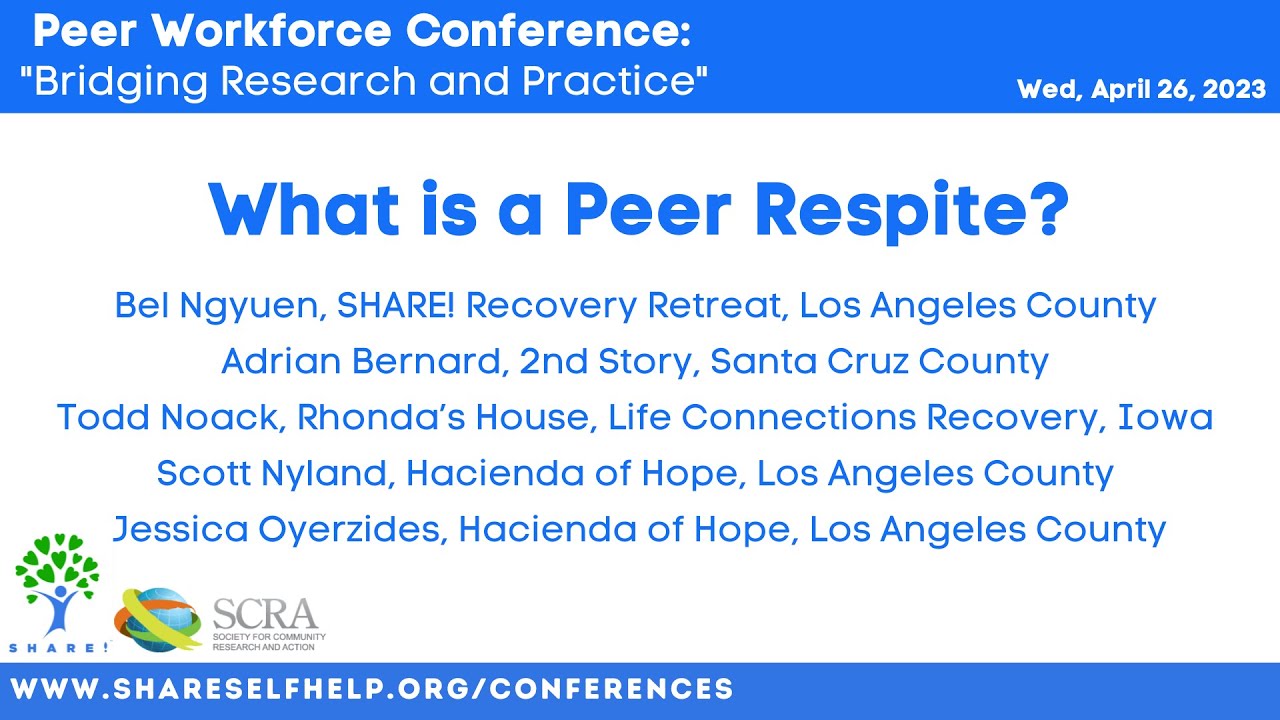 Peer Workforce Conference:
"Bridging Research and Practice"

Wed, April 26, 2023

What is a Peer Respite?

Bel Ngyuen, SHARE! Recovery Retreat, Los Angeles County
Adrian Bernard, 2nd Story, Santa Cruz County
Todd Noack, Rhonda's House, Life Connections Recovery, Iowa
Scott Nyland, Hacienda of Hope, Los Angeles County
Jessica Oyerzides, Hacienda of Hope, Los Angeles County

SHARE!

SCRA
SOCIETY FOR COMMUNITY RESEARCH AND ACTION

WWW.SHARESELFHELP.ORG/CONFERENCES